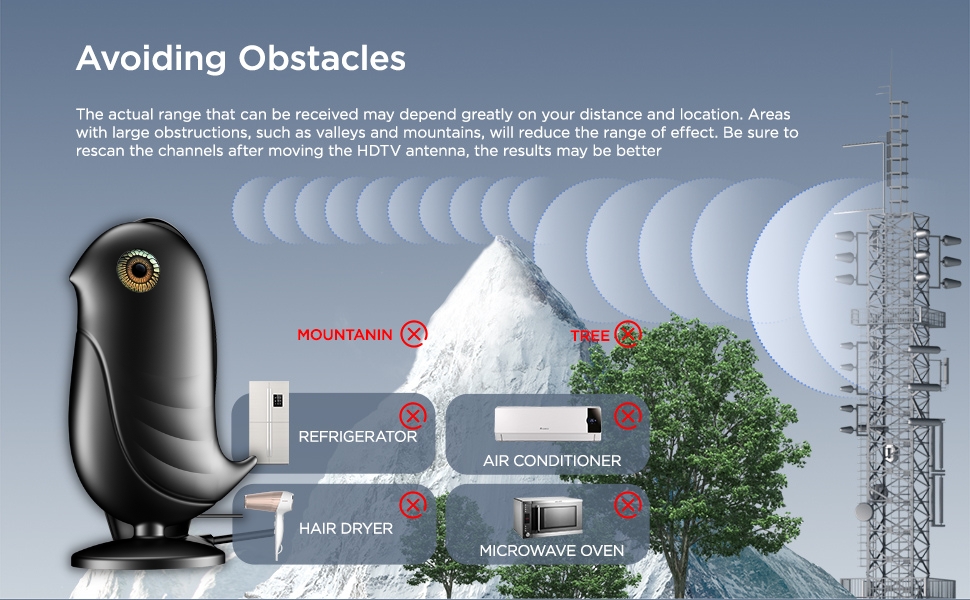 Avoiding Obstacles

The actual range that can be received may depend greatly on your distance and location. Areas with large obstructions, such as valleys and mountains, will reduce the range of effect. Be sure to rescan the channels after moving the HDTV antenna, the results may be better

MOUNTANIN

TREE

REFRIGERATOR

AIR CONDITIONER

HAIR DRYER

MICROWAVE OVEN